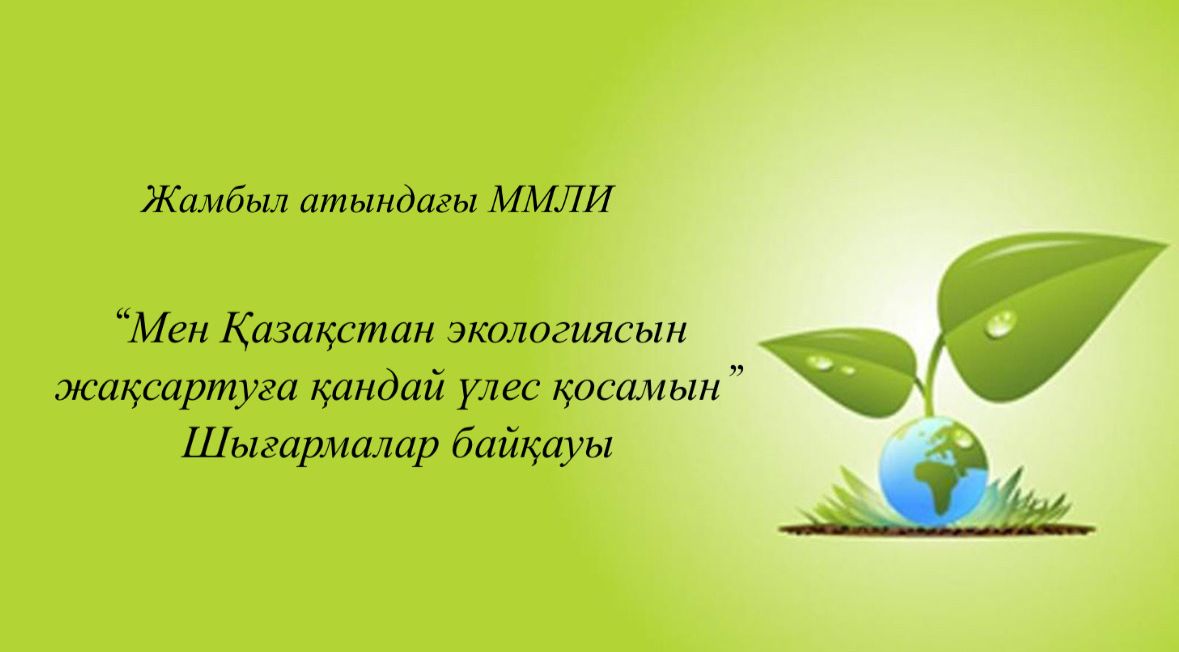 Жамбыл атындағы ММЛИ

“Мен Қазақстан экологиясын жақсартуға қандай үлес қосамын” Шығармалар байқауы